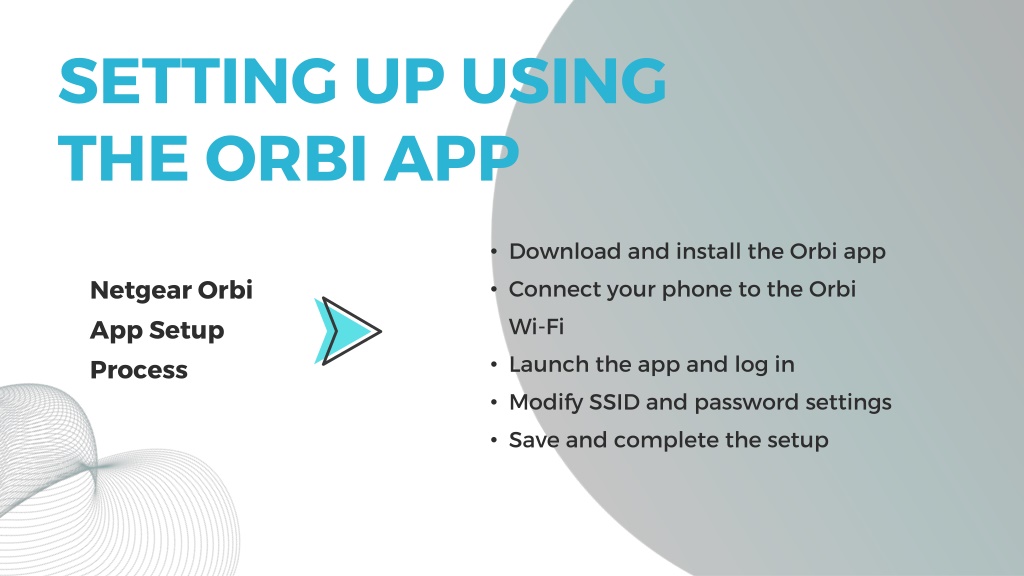 SETTING UP USING THE ORBI APP

Netgear Orbi App Setup Process

• Download and install the Orbi app
• Connect your phone to the Orbi Wi-Fi
• Launch the app and log in
• Modify SSID and password settings
• Save and complete the setup